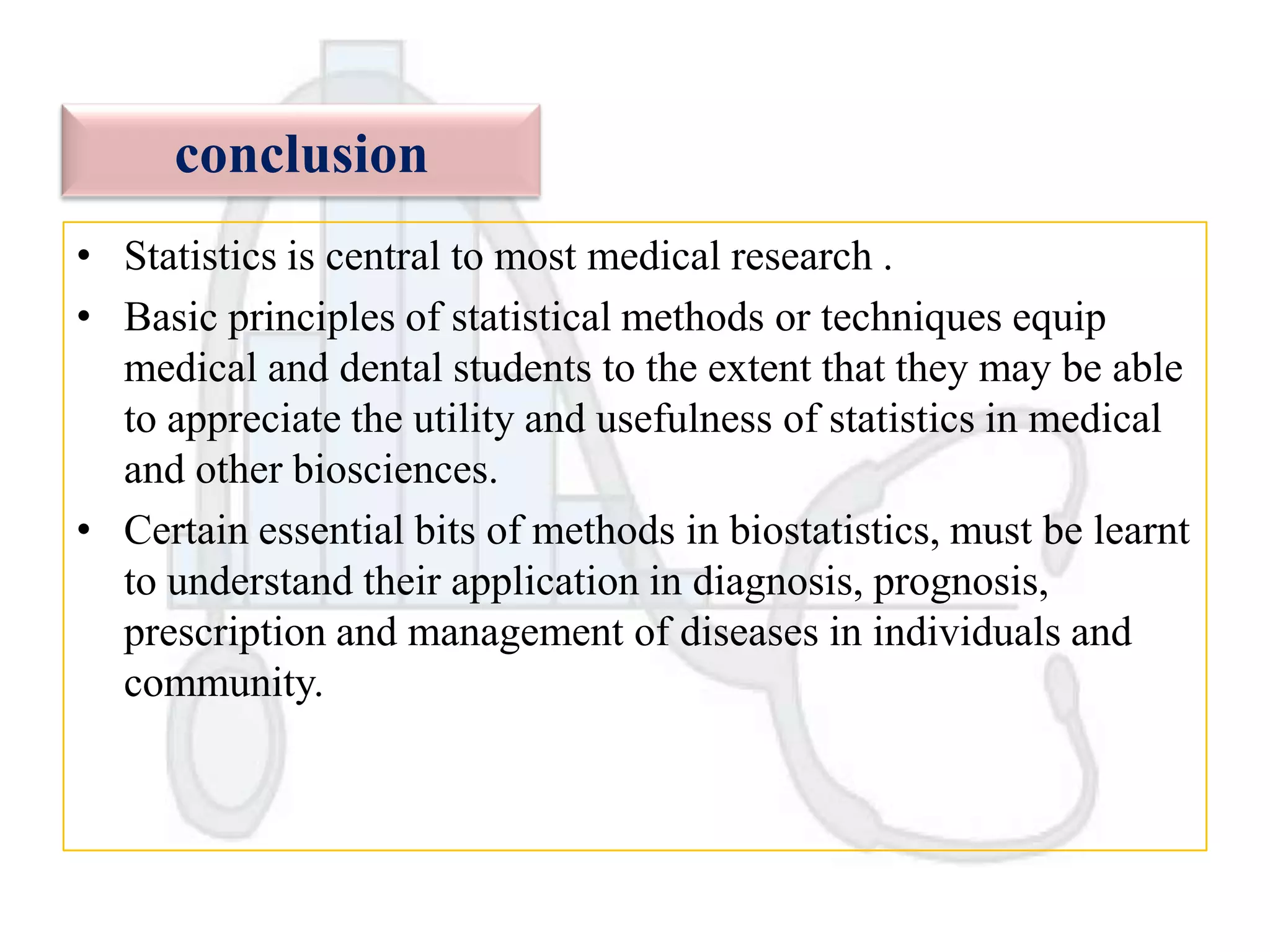 conclusion

• Statistics is central to most medical research .

• Basic principles of statistical methods or techniques equip medical and dental students to the extent that they may be able to appreciate the utility and usefulness of statistics in medical and other biosciences.

• Certain essential bits of methods in biostatistics, must be learnt to understand their application in diagnosis, prognosis, prescription and management of diseases in individuals and community.